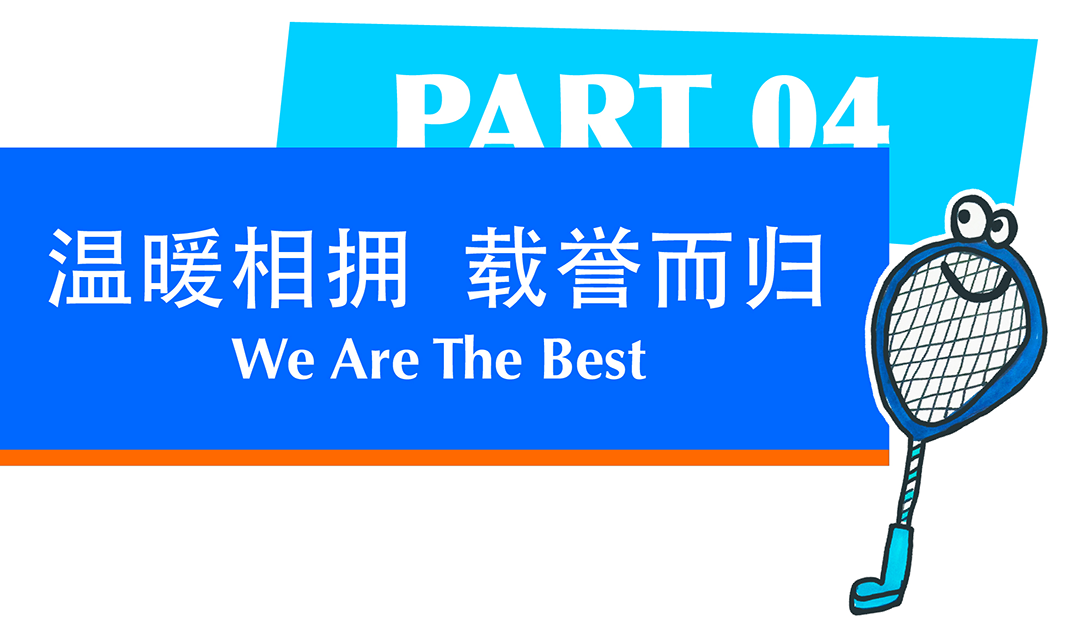 PART 04

温暖相拥 载誉而归
We Are The Best